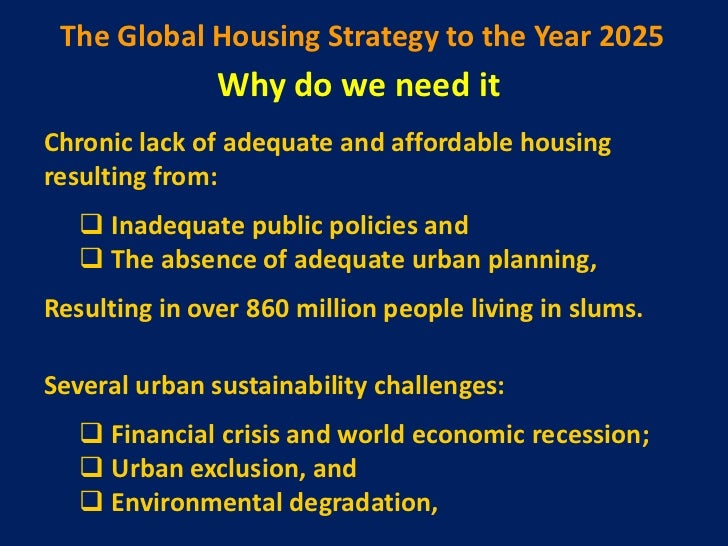 The Global Housing Strategy to the Year 2025

Why do we need it

Chronic lack of adequate and affordable housing resulting from:

❑ Inadequate public policies and
❑ The absence of adequate urban planning,

Resulting in over 860 million people living in slums.

Several urban sustainability challenges:

❑ Financial crisis and world economic recession;
❑ Urban exclusion, and
❑ Environmental degradation,